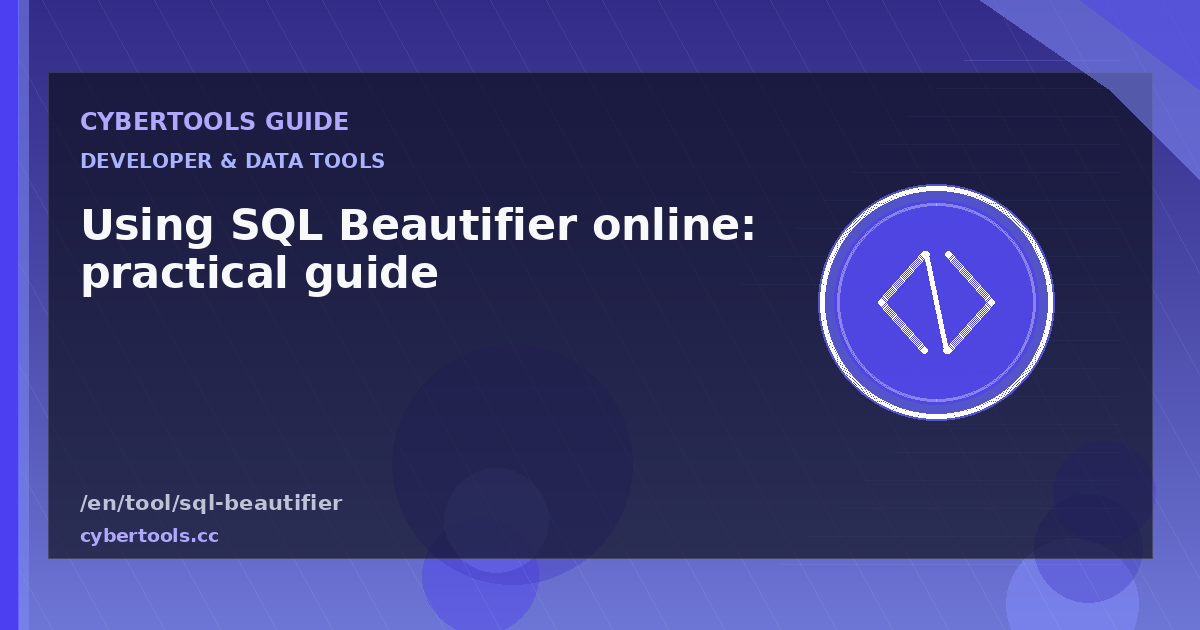 CYBERTOOLS GUIDE

DEVELOPER & DATA TOOLS

Using SQL Beautifier online: practical guide

/en/tool/sql-beautifier

cybertools.cc